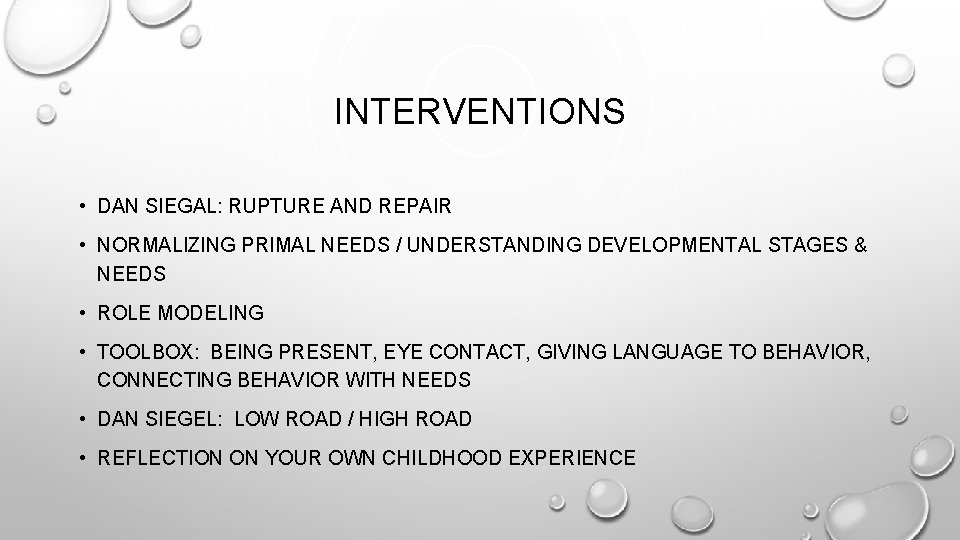 INTERVENTIONS

• DAN SIEGAL: RUPTURE AND REPAIR
• NORMALIZING PRIMAL NEEDS / UNDERSTANDING DEVELOPMENTAL STAGES & NEEDS
• ROLE MODELING
• TOOLBOX: BEING PRESENT, EYE CONTACT, GIVING LANGUAGE TO BEHAVIOR, CONNECTING BEHAVIOR WITH NEEDS
• DAN SIEGEL: LOW ROAD / HIGH ROAD
• REFLECTION ON YOUR OWN CHILDHOOD EXPERIENCE